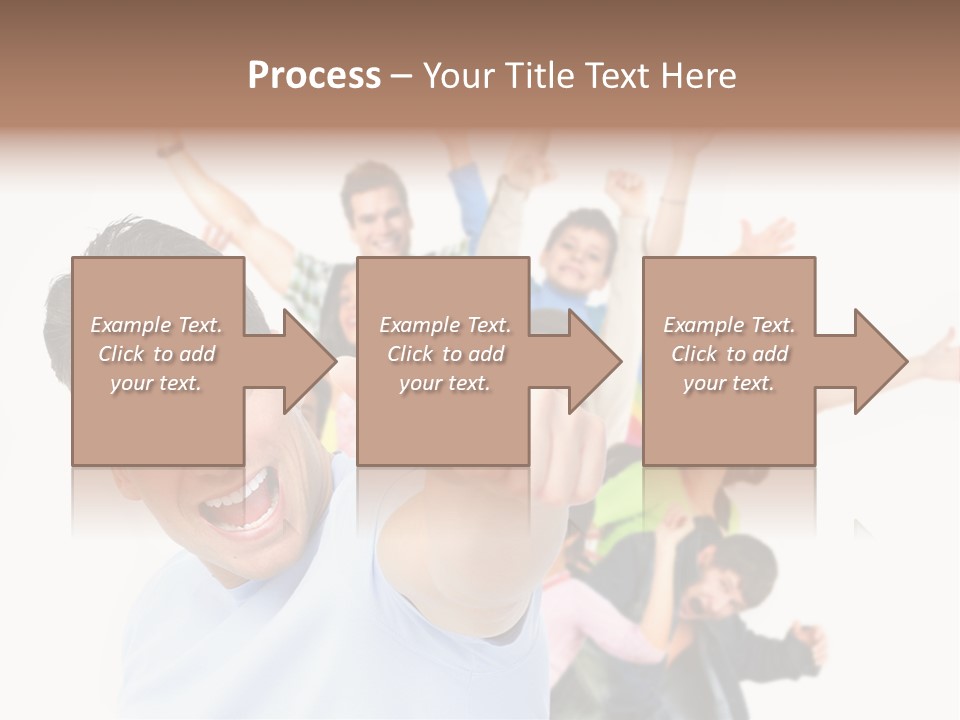 Process – Your Title Text Here

Example Text. Click to add your text.

Example Text. Click to add your text.

Example Text. Click to add your text.